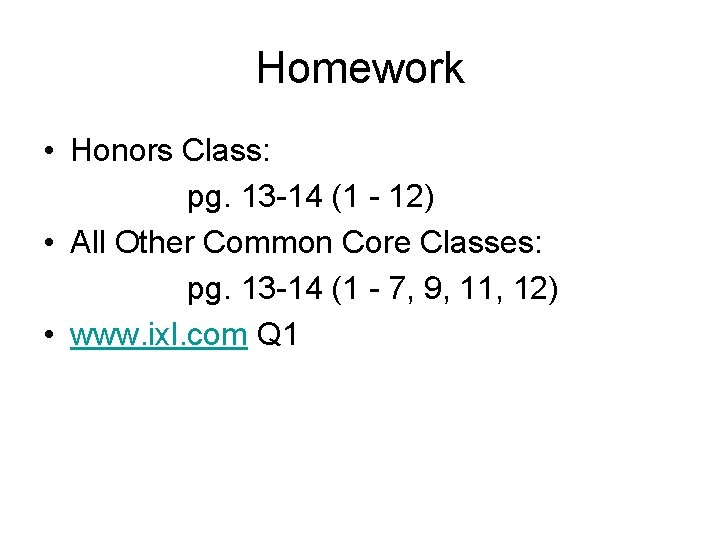 Homework

• Honors Class:
pg. 13-14 (1 - 12)
• All Other Common Core Classes:
pg. 13-14 (1 - 7, 9, 11, 12)
• www.ixl.com Q1